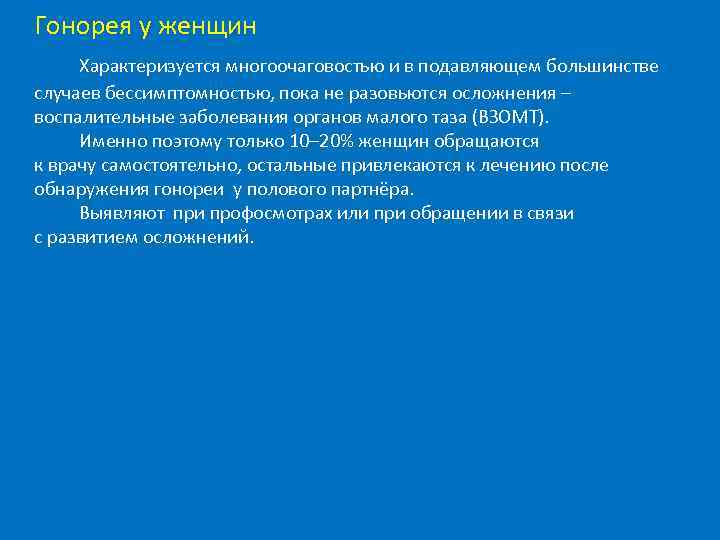 Гонорея у женщин

Характеризуется многоочаговостью и в подавляющем большинстве случаев бессимптомностью, пока не разовьются осложнения – воспалительные заболевания органов малого таза (ВЗОМТ).

Именно поэтому только 10–20% женщин обращаются к врачу самостоятельно, остальные привлекаются к лечению после обнаружения гонореи у полового партнёра.

Выявляют при профосмотрах или при обращении в связи с развитием осложнений.